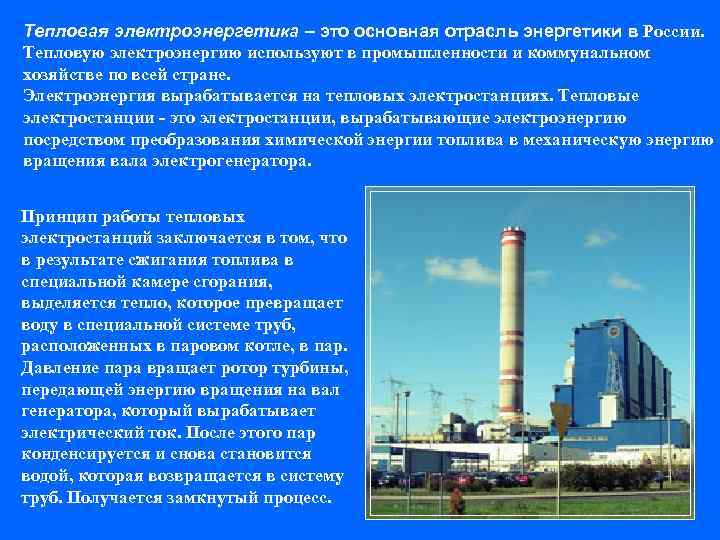 Тепловая электроэнергетика – это основная отрасль энергетики в России. Тепловую электроэнергию используют в промышленности и коммунальном хозяйстве по всей стране.
Электроэнергия вырабатывается на тепловых электростанциях. Тепловые электростанции - это электростанции, вырабатывающие электроэнергию посредством преобразования химической энергии топлива в механическую энергию вращения вала электрогенератора.

Принцип работы тепловых электростанций заключается в том, что в результате сжигания топлива в специальной камере сгорания, выделяется тепло, которое превращает воду в специальной системе труб, расположенных в паровом котле, в пар. Давление пара вращает ротор турбины, передающей энергию вращения на вал генератора, который вырабатывает электрический ток. После этого пар конденсируется и снова становится водой, которая возвращается в систему труб. Получается замкнутый процесс.